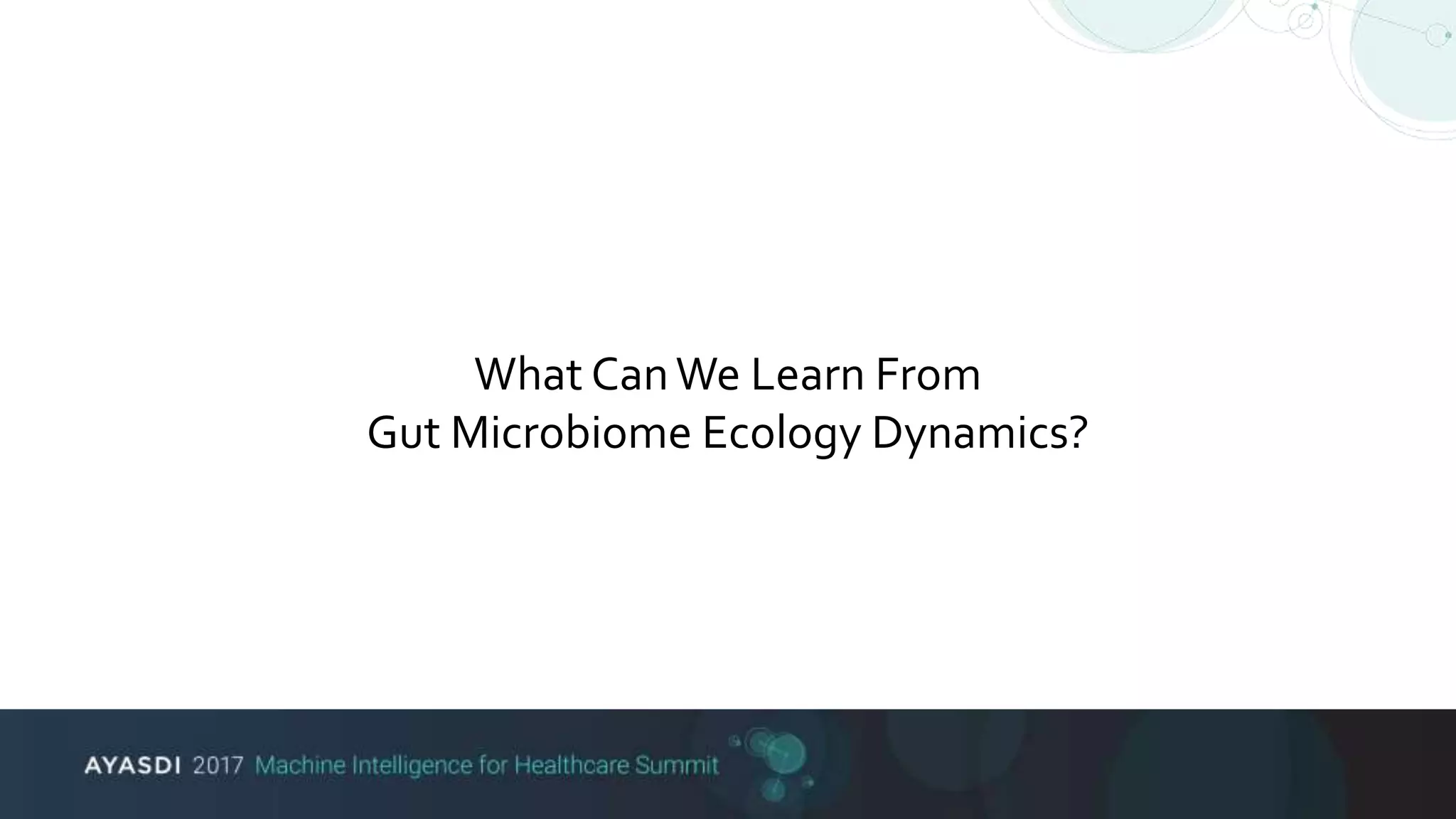 What Can We Learn From
Gut Microbiome Ecology Dynamics?

AYASDI 2017 Machine Intelligence for Healthcare Summit